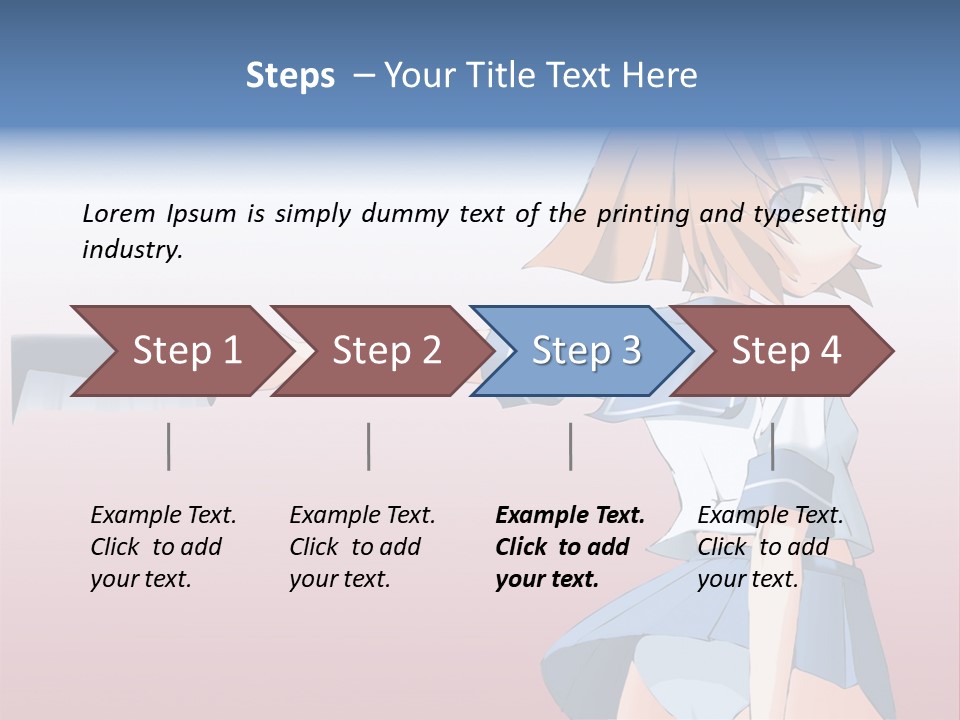 Steps – Your Title Text Here

Lorem Ipsum is simply dummy text of the printing and typesetting industry.

Step 1

Step 2

Step 3

Step 4

Example Text. Click to add your text.

Example Text. Click to add your text.

Example Text. Click to add your text.

Example Text. Click to add your text.